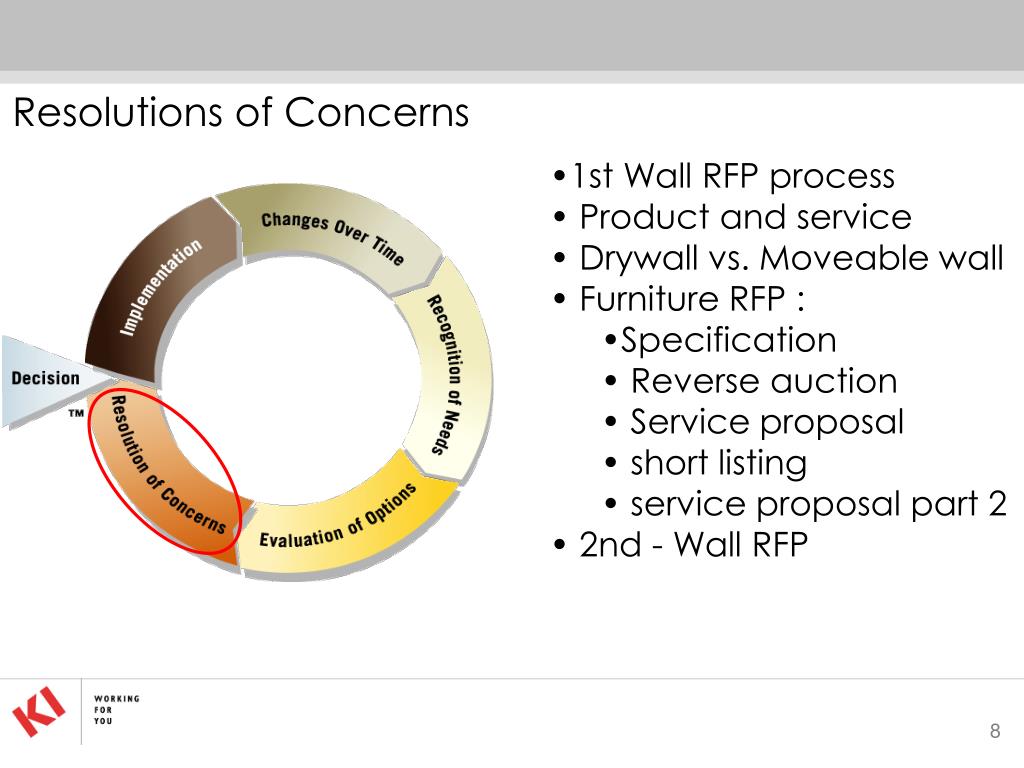 Resolutions of Concerns

Changes Over Time
Recognition of Needs
Evaluation of Options
Resolution of Concerns
Decision
™
Implementation

•1st Wall RFP process
• Product and service
• Drywall vs. Moveable wall
• Furniture RFP :
•Specification
• Reverse auction
• Service proposal
• short listing
• service proposal part 2
• 2nd - Wall RFP

KI
WORKING FOR YOU

8